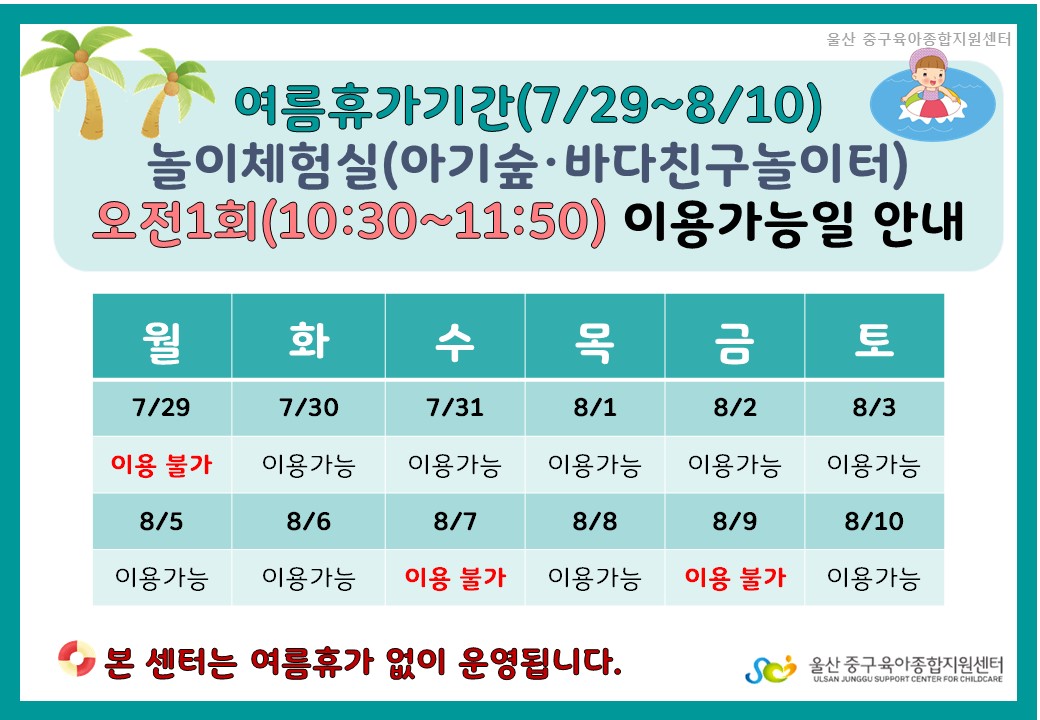 울산 중구육아종합지원센터

여름휴가기간(7/29~8/10)
놀이체험실(아기숲·바다친구놀이터)
오전1회(10:30~11:50) 이용가능일 안내

| 월 | 화 | 수 | 목 | 금 | 토 |
|---|---|---|---|---|---|
| 7/29 | 7/30 | 7/31 | 8/1 | 8/2 | 8/3 |
| 이용 불가 | 이용가능 | 이용가능 | 이용가능 | 이용가능 | 이용가능 |
| 8/5 | 8/6 | 8/7 | 8/8 | 8/9 | 8/10 |
| 이용가능 | 이용가능 | 이용 불가 | 이용가능 | 이용 불가 | 이용가능 |

본 센터는 여름휴가 없이 운영됩니다.

울산 중구육아종합지원센터
ULSAN JUNGGU SUPPORT CENTER FOR CHILDCARE